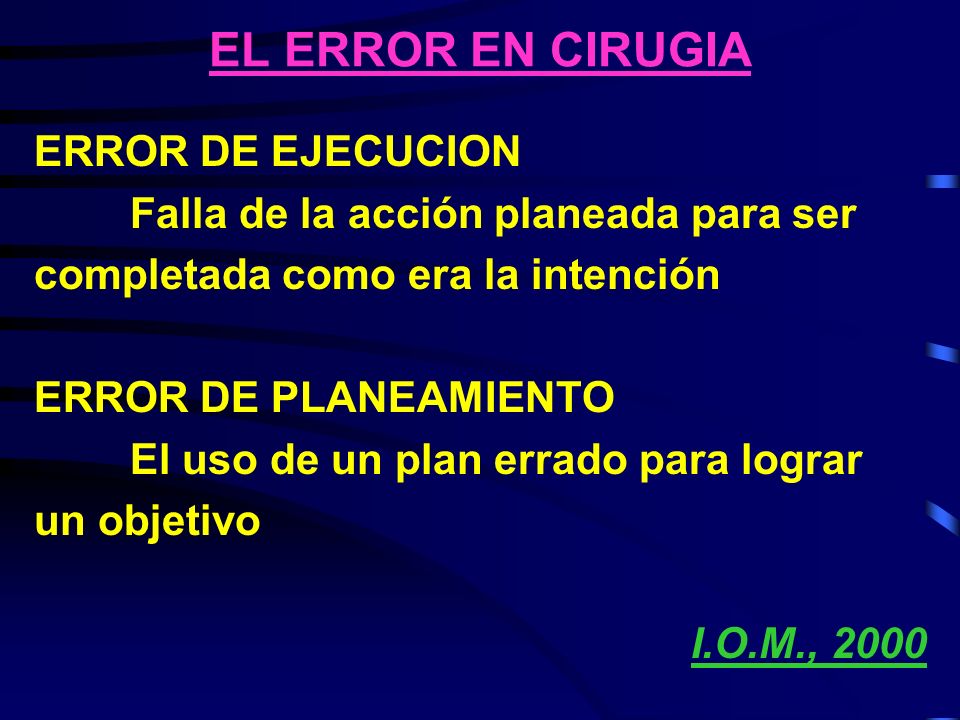 EL ERROR EN CIRUGIA

ERROR DE EJECUCION
Falla de la acción planeada para ser completada como era la intención

ERROR DE PLANEAMIENTO
El uso de un plan errado para lograr un objetivo

I.O.M., 2000